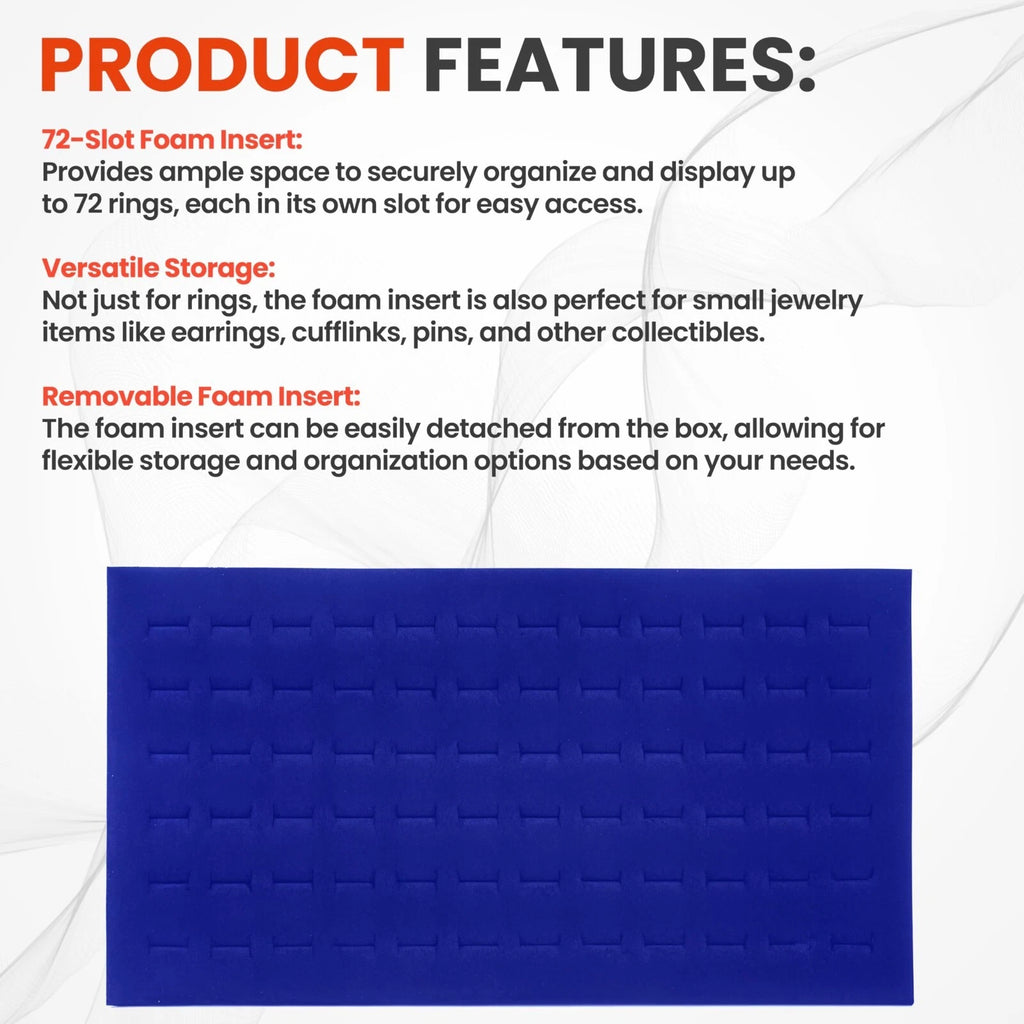 PRODUCT FEATURES:

72-Slot Foam Insert:
Provides ample space to securely organize and display up to 72 rings, each in its own slot for easy access.

Versatile Storage:
Not just for rings, the foam insert is also perfect for small jewelry items like earrings, cufflinks, pins, and other collectibles.

Removable Foam Insert:
The foam insert can be easily detached from the box, allowing for flexible storage and organization options based on your needs.